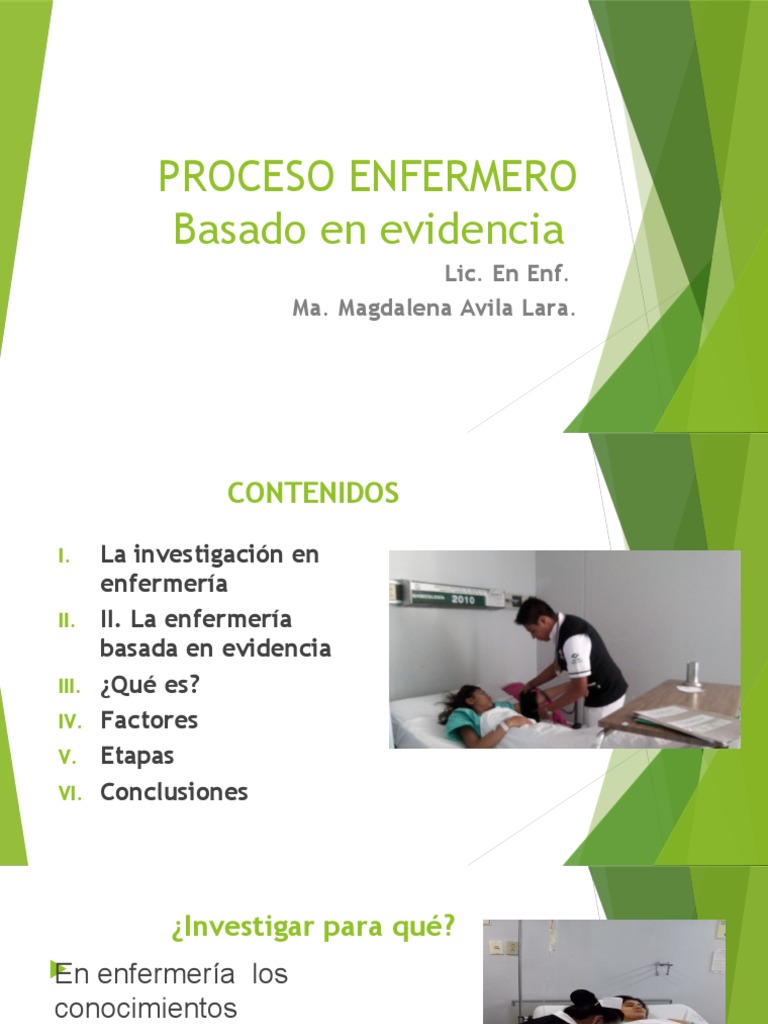 PROCESO ENFERMERO
Basado en evidencia

Lic. En Enf.
Ma. Magdalena Avila Lara.

CONTENIDOS

I. La investigación en enfermería
II. II. La enfermería basada en evidencia
III. ¿Qué es?
IV. Factores
V. Etapas
VI. Conclusiones

¿Investigar para qué?

En enfermería los conocimientos